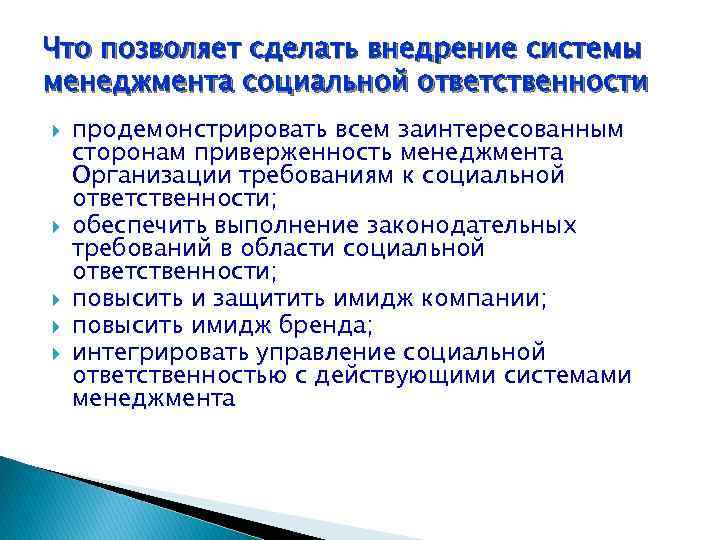 Что позволяет сделать внедрение системы менеджмента социальной ответственности

продемонстрировать всем заинтересованным сторонам приверженность менеджмента Организации требованиям к социальной ответственности;

обеспечить выполнение законодательных требований в области социальной ответственности;

повысить и защитить имидж компании;

повысить имидж бренда;

интегрировать управление социальной ответственностью с действующими системами менеджмента